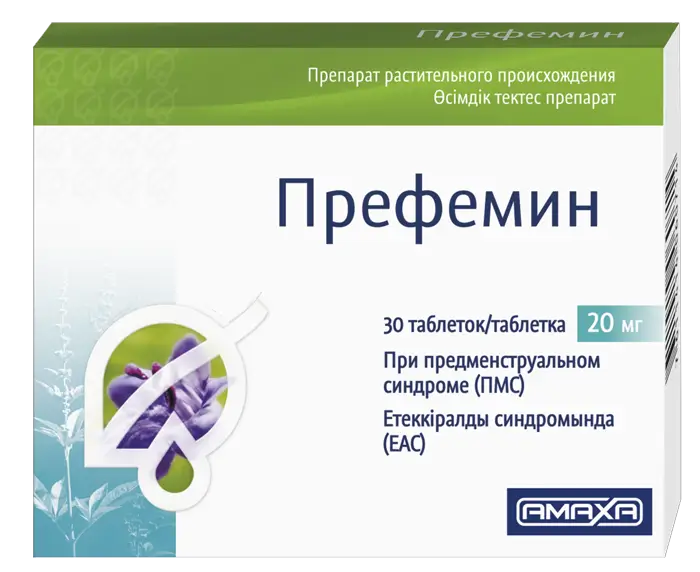 Префемин

Препарат растительного происхождения
Өсімдік тектес препарат

Префемин

30 таблеток/таблетка 20 мг

При предменструальном синдроме (ПМС)

Етеккіралды синдромында (ЕАС)

AMAXA